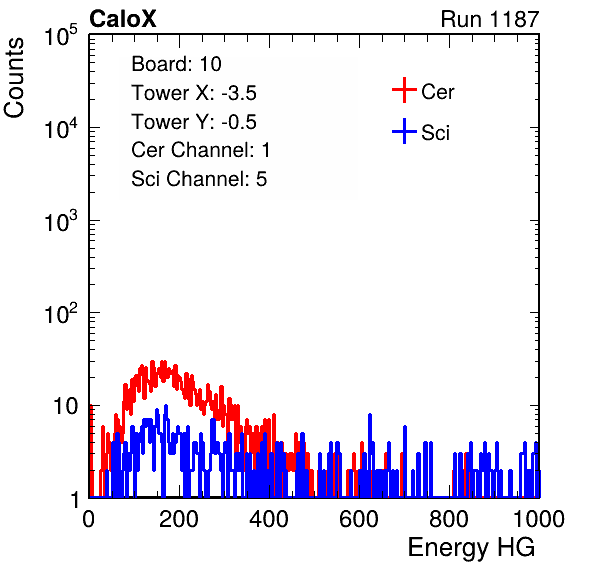 CaloX

Run 1187

Counts

$10^5$

$10^4$

$10^3$

$10^2$

10

1

Board: 10
Tower X: -3.5
Tower Y: -0.5
Cer Channel: 1
Sci Channel: 5

Cer

Sci

0

200

400

600

800

1000

Energy HG